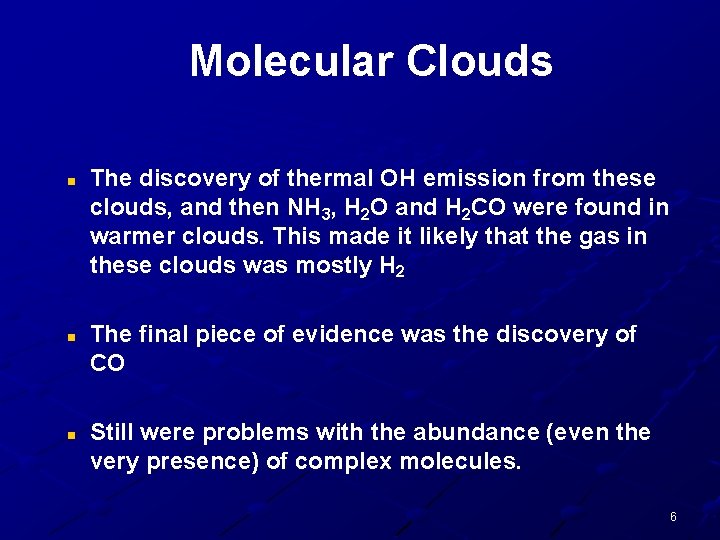 Molecular Clouds

- The discovery of thermal OH emission from these clouds, and then $NH_3$, $H_2O$ and $H_2CO$ were found in warmer clouds. This made it likely that the gas in these clouds was mostly $H_2$

- The final piece of evidence was the discovery of CO

- Still were problems with the abundance (even the very presence) of complex molecules.

6